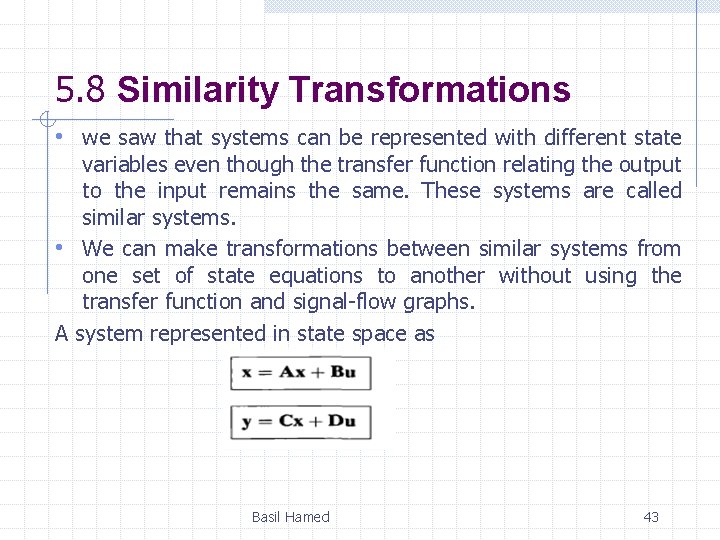 5.8 Similarity Transformations

• we saw that systems can be represented with different state variables even though the transfer function relating the output to the input remains the same. These systems are called similar systems.

• We can make transformations between similar systems from one set of state equations to another without using the transfer function and signal-flow graphs.

A system represented in state space as

$\mathbf{x} = \mathbf{Ax} + \mathbf{Bu}$

$\mathbf{y} = \mathbf{Cx} + \mathbf{Du}$

Basil Hamed

43